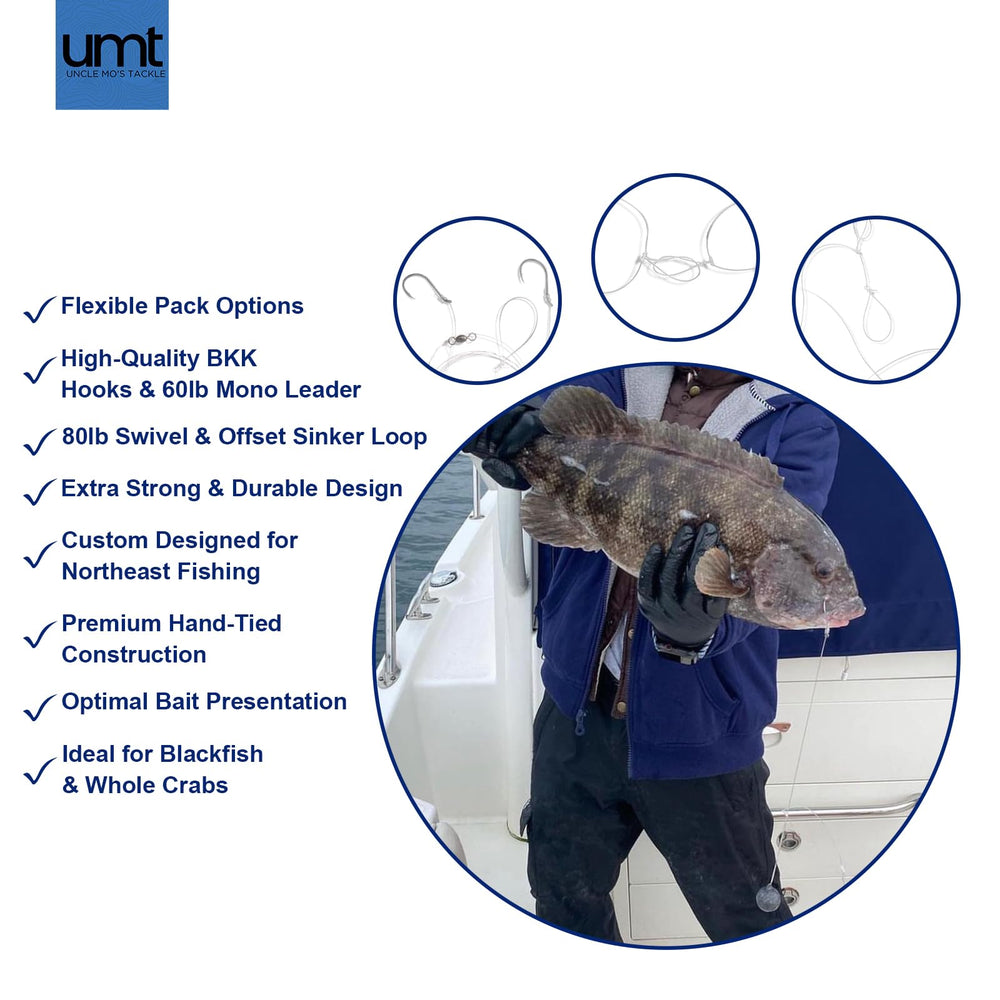 umt
UNCLE MO'S TACKLE

✓ Flexible Pack Options

✓ High-Quality BKK Hooks & 60lb Mono Leader

✓ 80lb Swivel & Offset Sinker Loop

✓ Extra Strong & Durable Design

✓ Custom Designed for Northeast Fishing

✓ Premium Hand-Tied Construction

✓ Optimal Bait Presentation

✓ Ideal for Blackfish & Whole Crabs